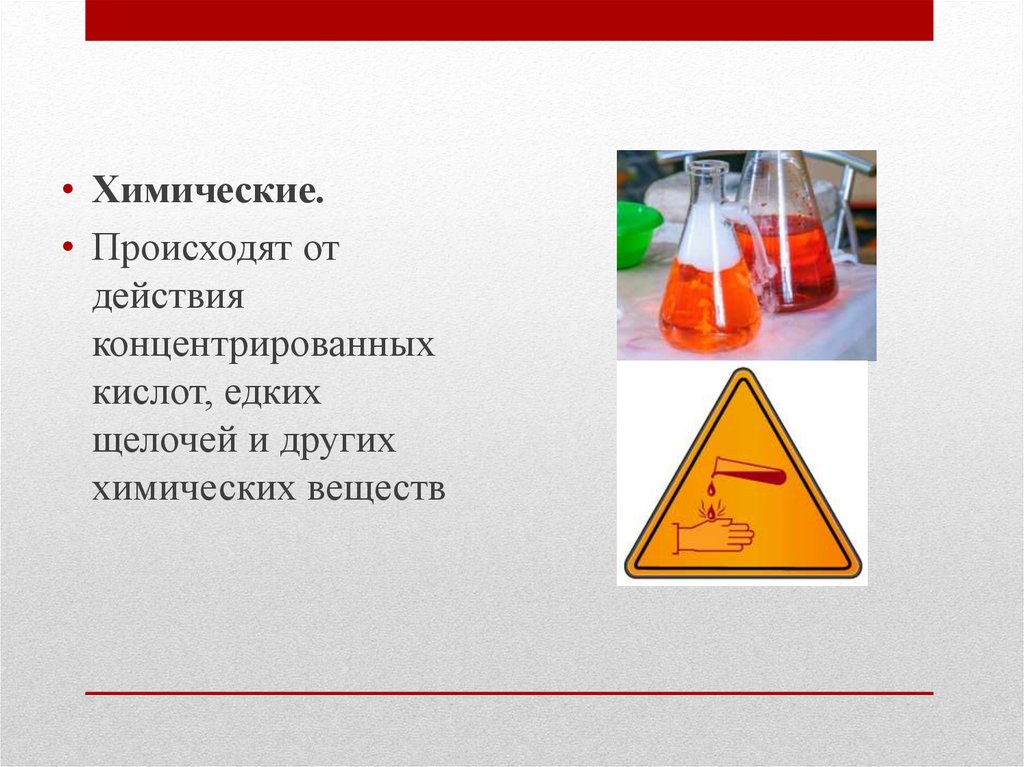 • Химические.
• Происходят от действия концентрированных кислот, едких щелочей и других химических веществ